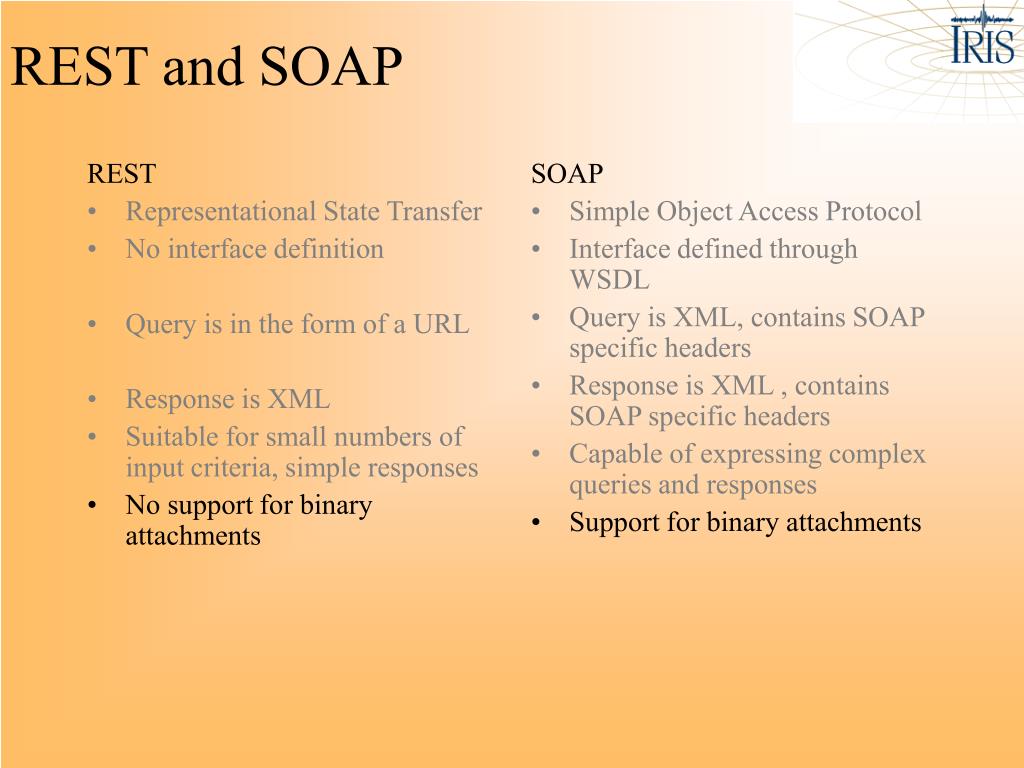 REST and SOAP

IRIS

REST
• Representational State Transfer
• No interface definition
• Query is in the form of a URL
• Response is XML
• Suitable for small numbers of input criteria, simple responses
• No support for binary attachments

SOAP
• Simple Object Access Protocol
• Interface defined through WSDL
• Query is XML, contains SOAP specific headers
• Response is XML , contains SOAP specific headers
• Capable of expressing complex queries and responses
• Support for binary attachments